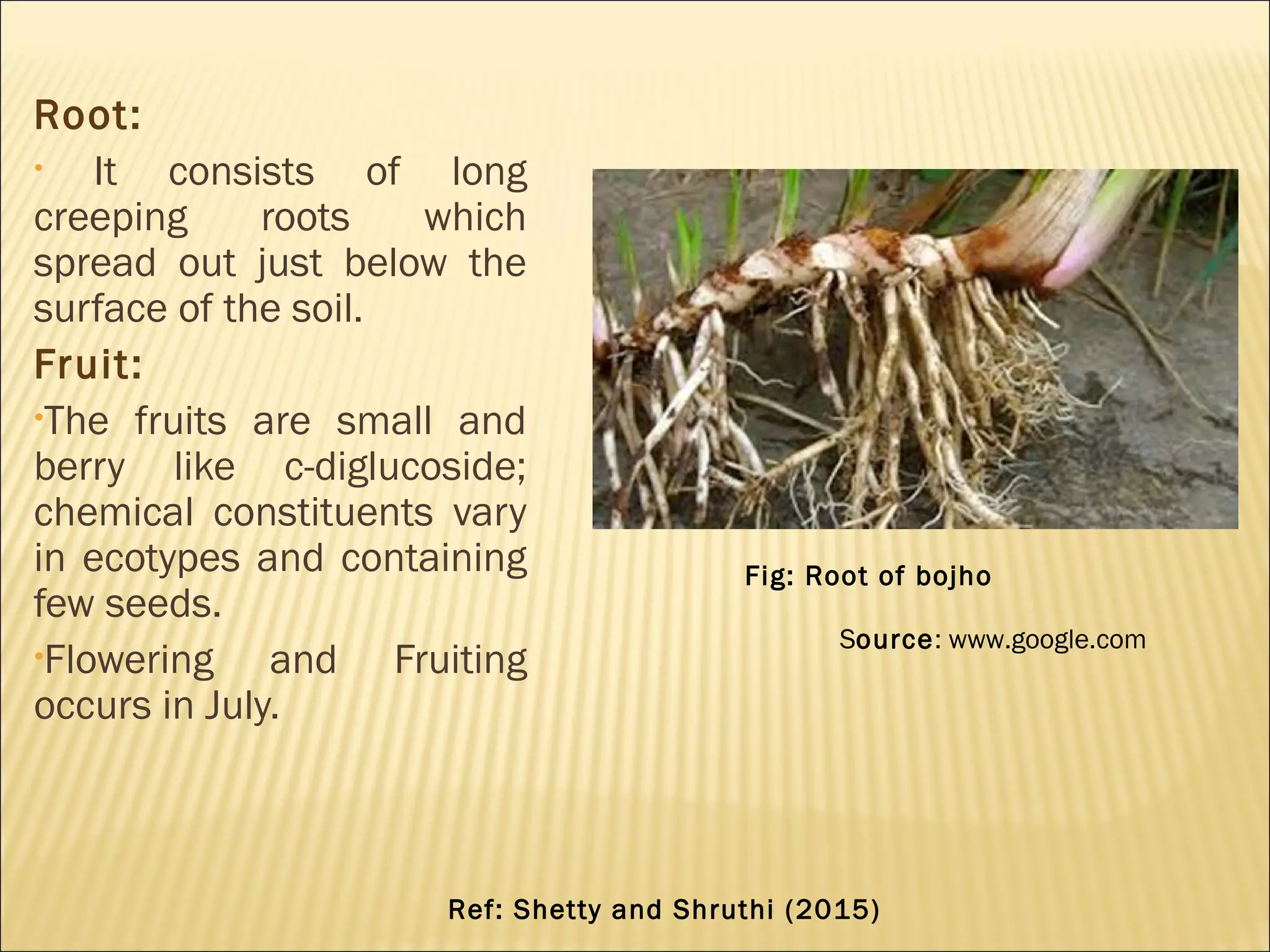 Root:

• It consists of long creeping roots which spread out just below the surface of the soil.

Fruit:

•The fruits are small and berry like c-diglucoside; chemical constituents vary in ecotypes and containing few seeds.

•Flowering and Fruiting occurs in July.

Fig: Root of bojho

Source: www.google.com

Ref: Shetty and Shruthi (2015)